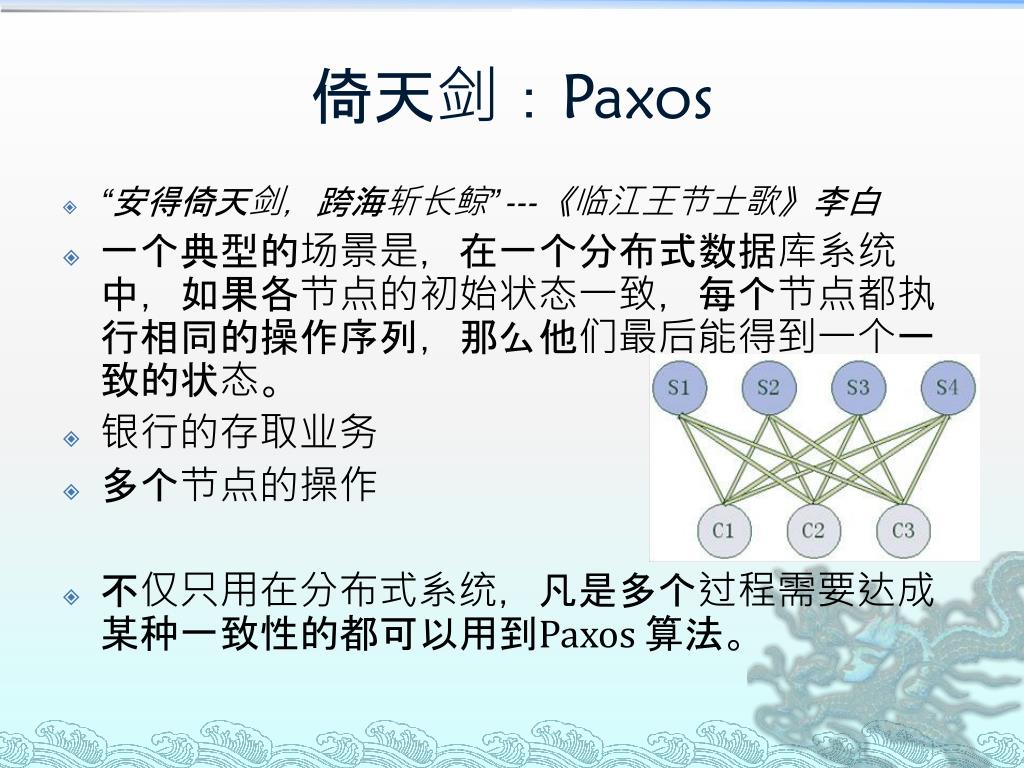 倚天剑：Paxos

“安得倚天剑，跨海斩长鲸” ---《临江王节士歌》李白

一个典型的场景是，在一个分布式数据库系统中，如果各节点的初始状态一致，每个节点都执行相同的操作序列，那么他们最后能得到一个一致的状态。

银行的存取业务

多个节点的操作

S1 S2 S3 S4
C1 C2 C3

不仅只用在分布式系统，凡是多个过程需要达成某种一致性的都可以用到Paxos 算法。